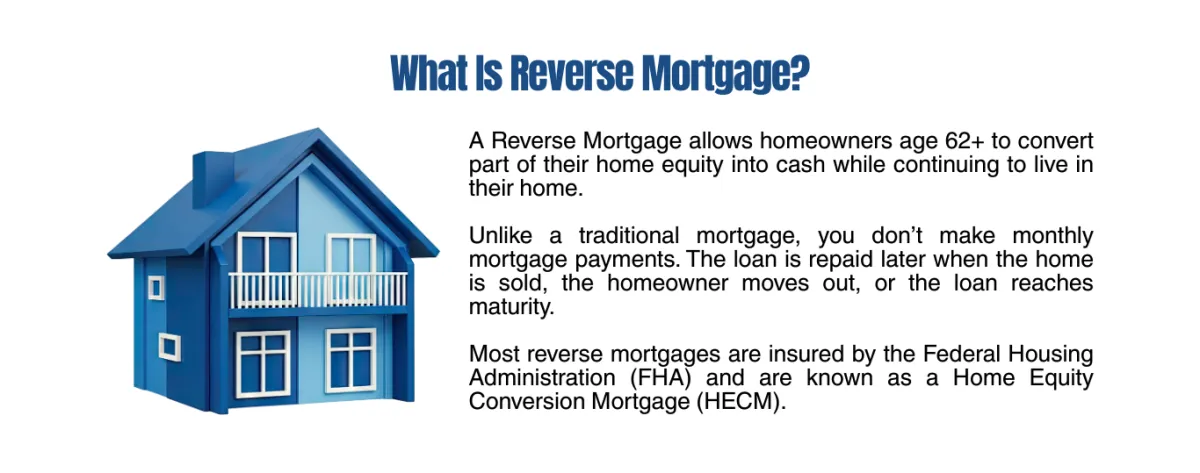 What Is Reverse Mortgage?

A Reverse Mortgage allows homeowners age 62+ to convert part of their home equity into cash while continuing to live in their home.

Unlike a traditional mortgage, you don’t make monthly mortgage payments. The loan is repaid later when the home is sold, the homeowner moves out, or the loan reaches maturity.

Most reverse mortgages are insured by the Federal Housing Administration (FHA) and are known as a Home Equity Conversion Mortgage (HECM).